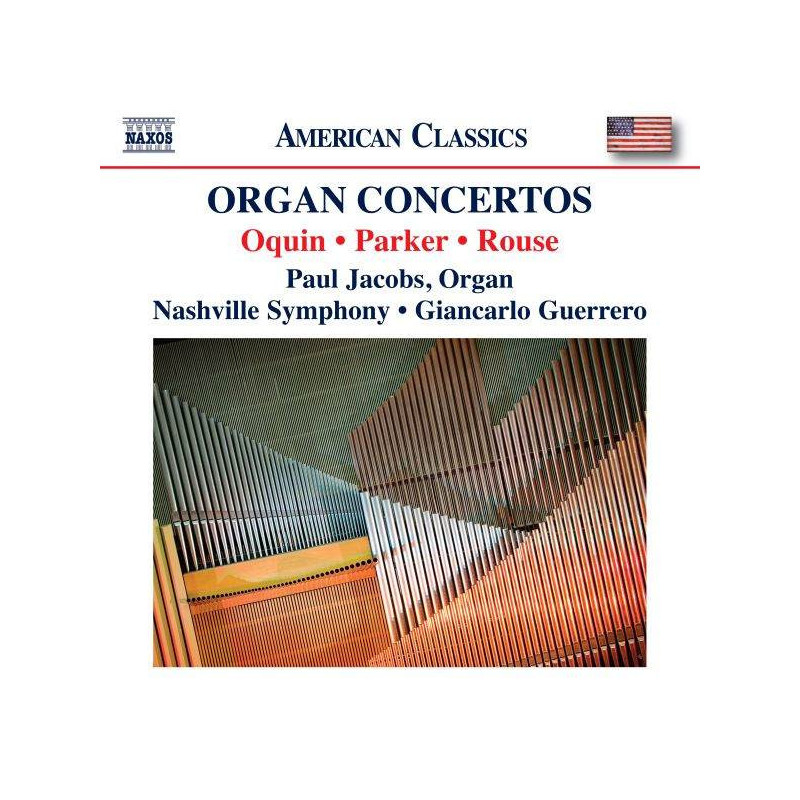 NAXOS

AMERICAN CLASSICS

ORGAN CONCERTOS

Oquin • Parker • Rouse

Paul Jacobs, Organ

Nashville Symphony • Giancarlo Guerrero